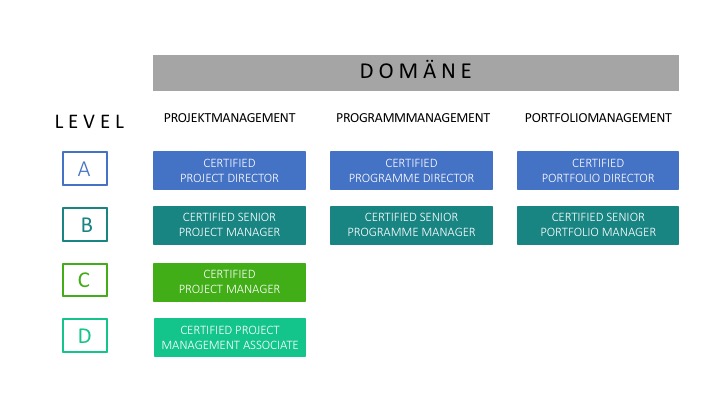 DOMÄNE

| LEVEL | PROJEKTMANAGEMENT | PROGRAMMMANAGEMENT | PORTFOLIOMANAGEMENT |
|---|---|---|---|
| A | CERTIFIED PROJECT DIRECTOR | CERTIFIED PROGRAMME DIRECTOR | CERTIFIED PORTFOLIO DIRECTOR |
| B | CERTIFIED SENIOR PROJECT MANAGER | CERTIFIED SENIOR PROGRAMME MANAGER | CERTIFIED SENIOR PORTFOLIO MANAGER |
| C | CERTIFIED PROJECT MANAGER | | |
| D | CERTIFIED PROJECT MANAGEMENT ASSOCIATE | | |